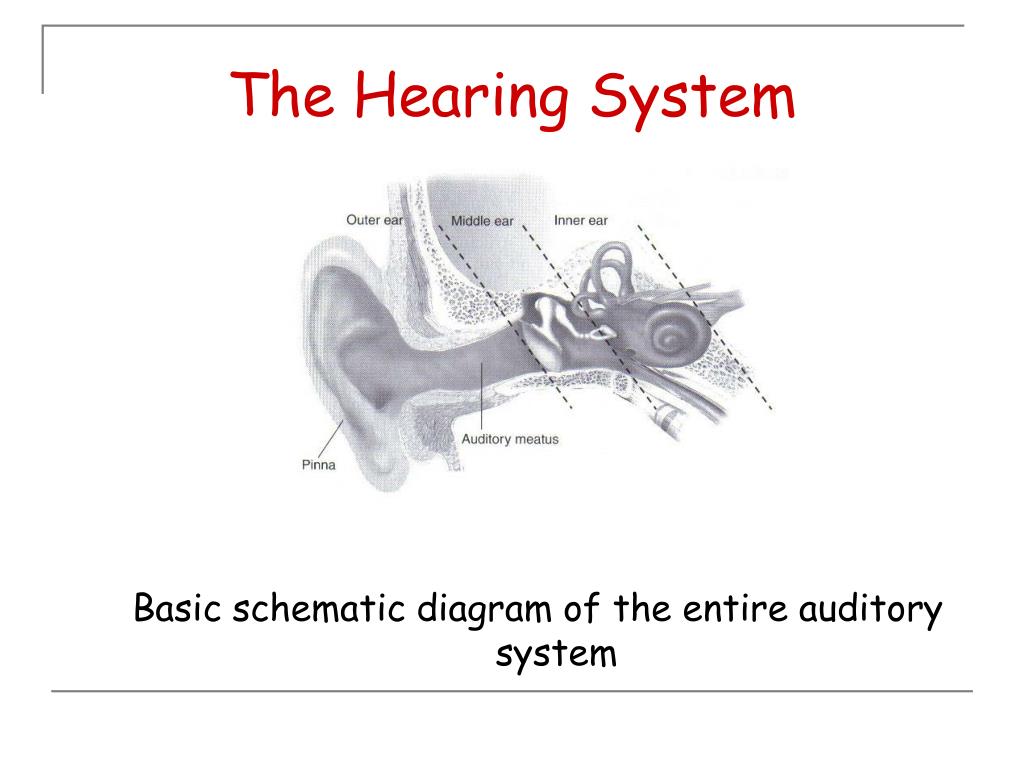 The Hearing System

Outer ear
Middle ear
Inner ear
Auditory meatus
Pinna

Basic schematic diagram of the entire auditory system